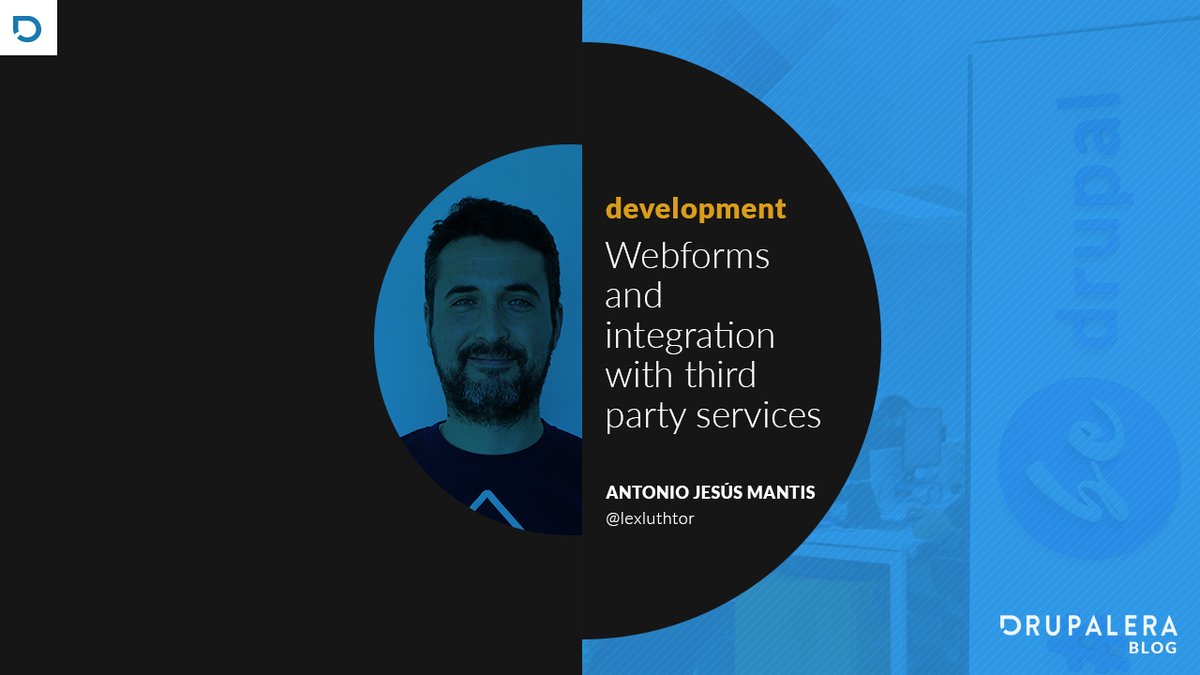 development

Webforms and integration with third party services

ANTONIO JESÚS MANTIS
@lexluthtor

drupal

DRUPALERA
BLOG